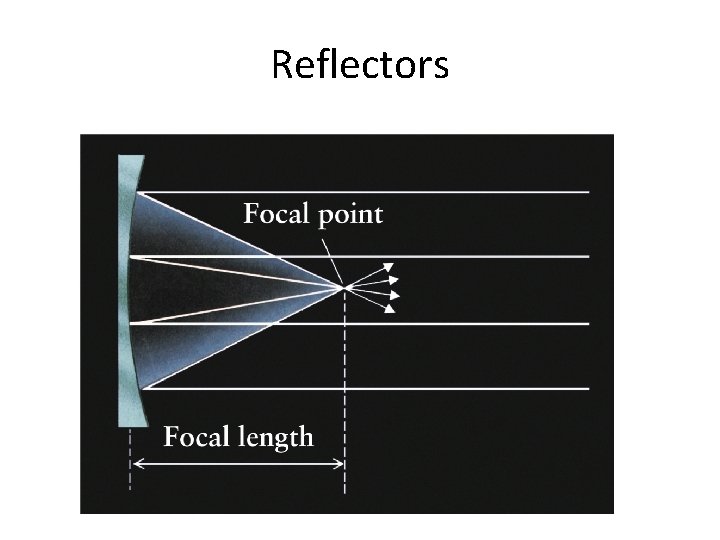 Reflectors

Focal point

Focal length